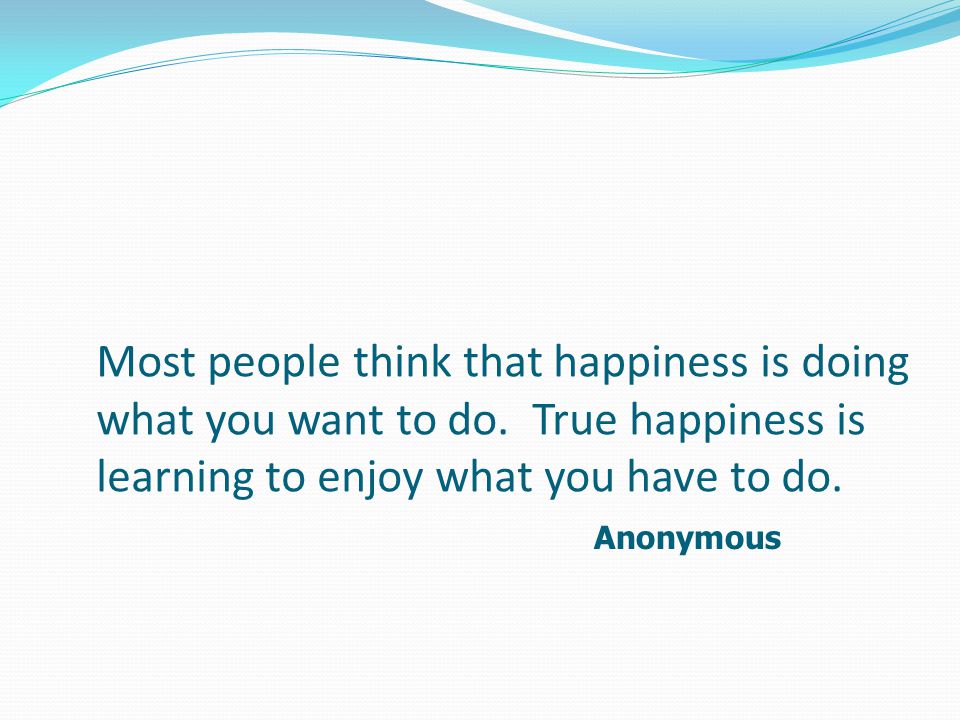 Most people think that happiness is doing what you want to do.  True happiness is learning to enjoy what you have to do.

Anonymous